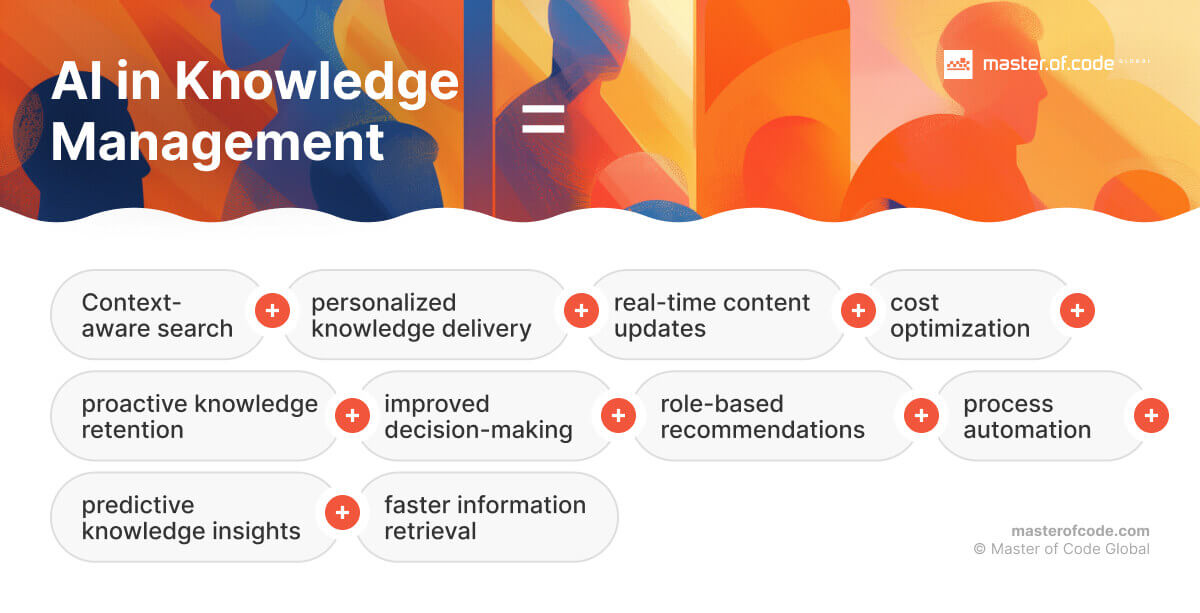 AI in Knowledge Management =

master.of.code GLOBAL

Context-aware search + personalized knowledge delivery + real-time content updates + cost optimization +

proactive knowledge retention + improved decision-making + role-based recommendations + process automation +

predictive knowledge insights + faster information retrieval

masterofcode.com
© Master of Code Global